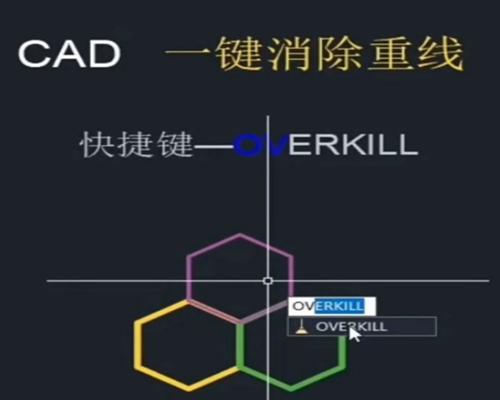 CAD 一键消除重线

快捷键—OVERKILL

OVERKILL

OVERKILL